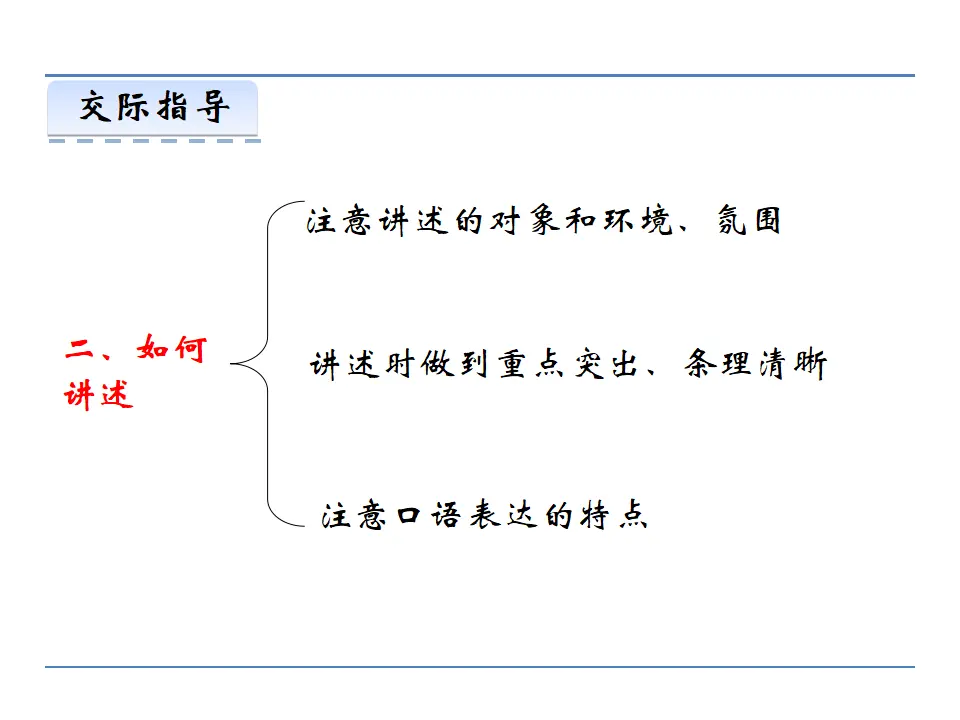 交际指导

二、如何讲述

注意讲述的对象和环境、氛围

讲述时做到重点突出、条理清晰

注意口语表达的特点